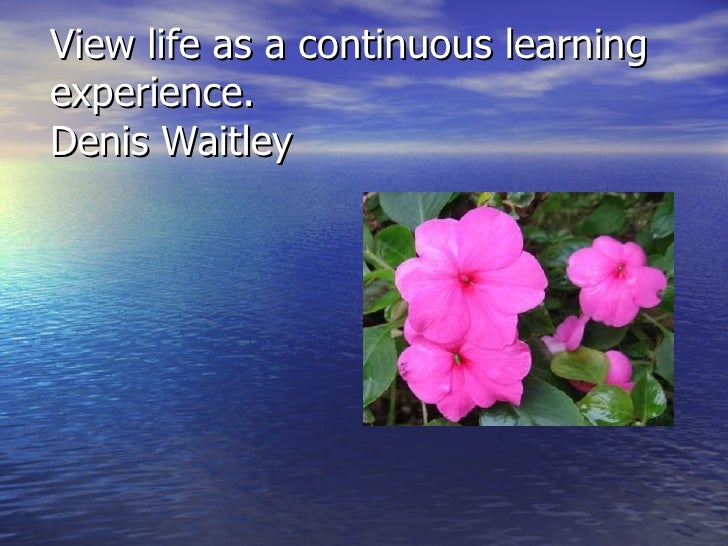 View life as a continuous learning experience.
Denis Waitley